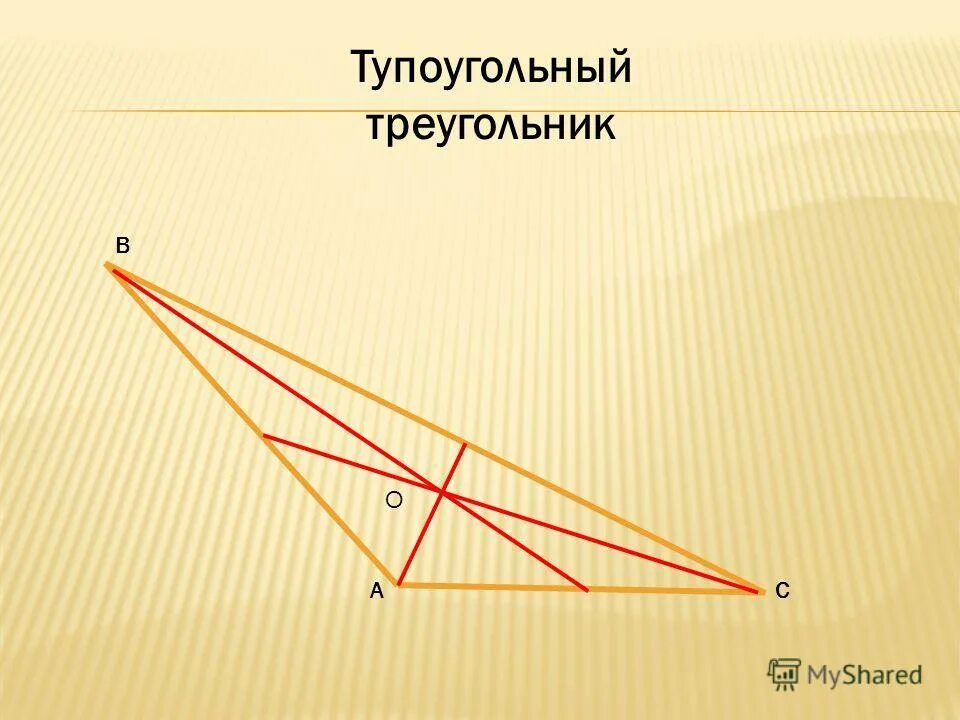 Тупоугольный треугольник

B

O

A

C

MyShared